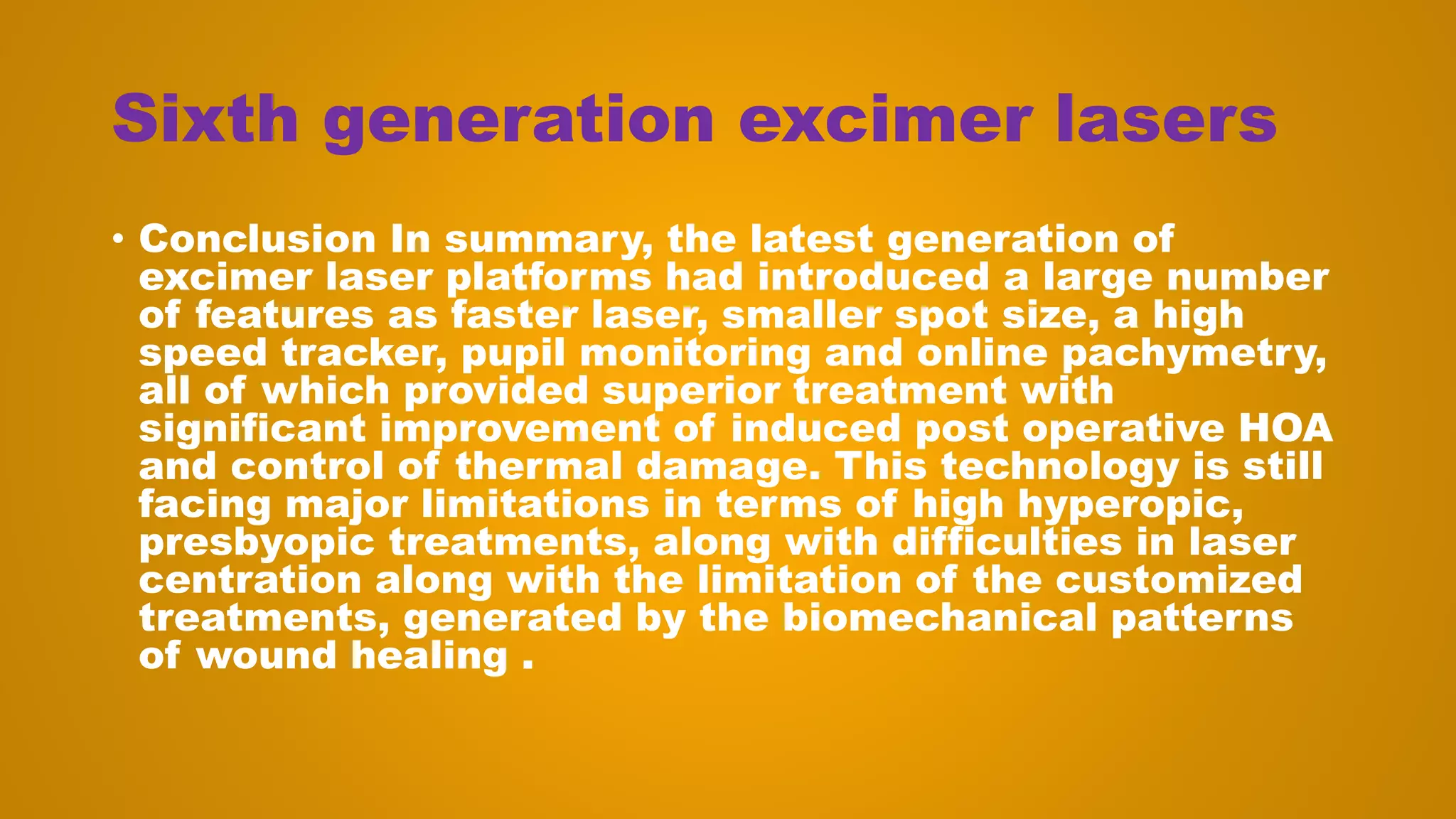 Sixth generation excimer lasers

• Conclusion In summary, the latest generation of excimer laser platforms had introduced a large number of features as faster laser, smaller spot size, a high speed tracker, pupil monitoring and online pachymetry, all of which provided superior treatment with significant improvement of induced post operative HOA and control of thermal damage. This technology is still facing major limitations in terms of high hyperopic, presbyopic treatments, along with difficulties in laser centration along with the limitation of the customized treatments, generated by the biomechanical patterns of wound healing .